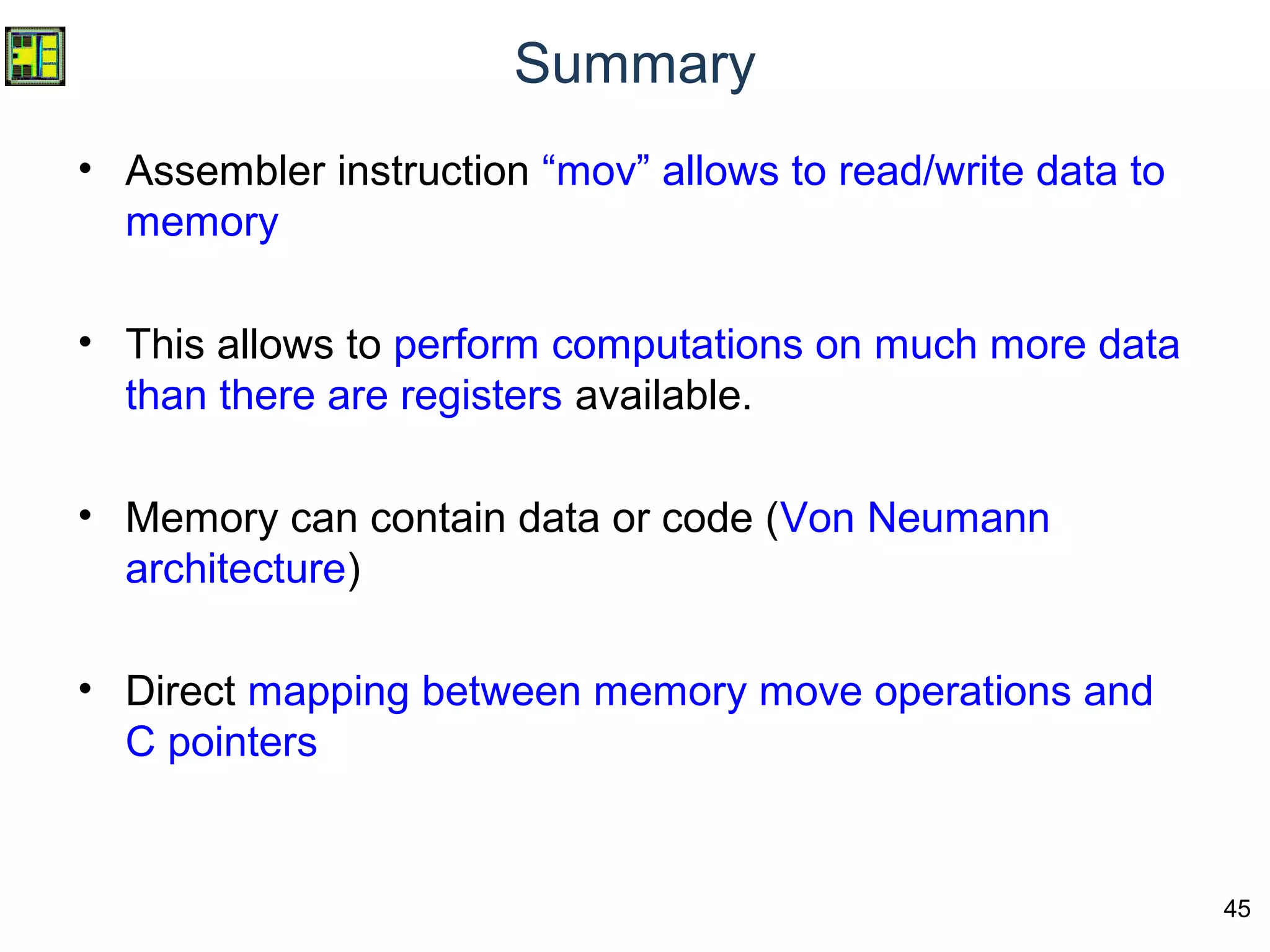 Summary

• Assembler instruction “mov” allows to read/write data to memory

• This allows to perform computations on much more data than there are registers available.

• Memory can contain data or code (Von Neumann architecture)

• Direct mapping between memory move operations and C pointers

45